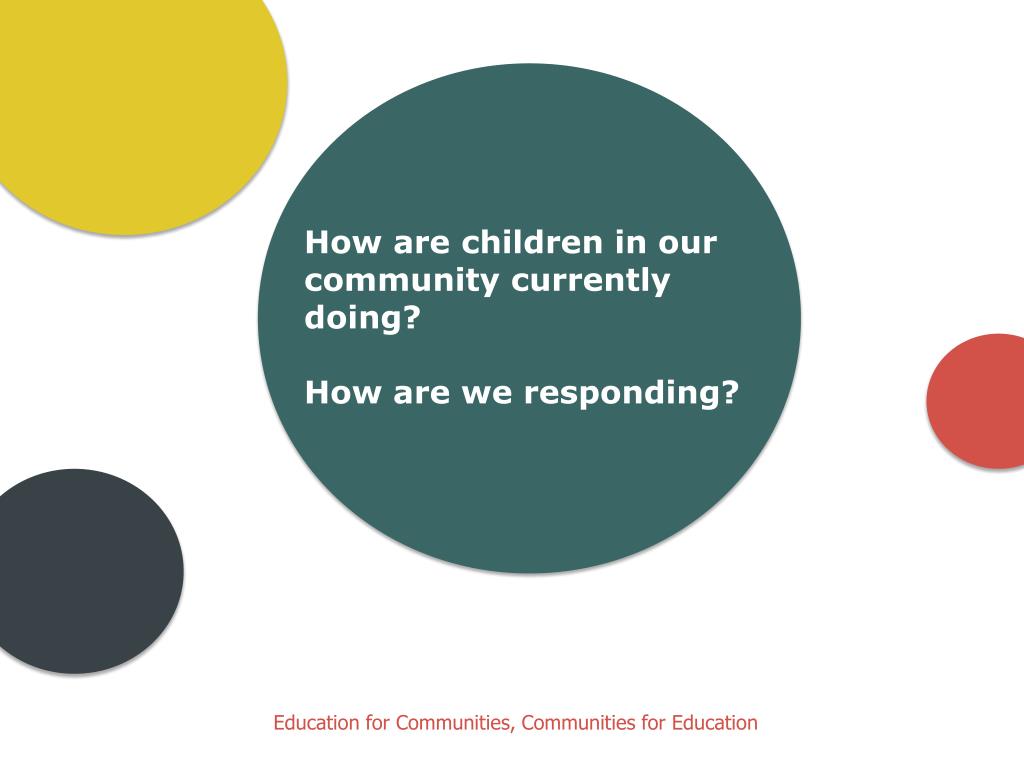 How are children in our community currently doing?

How are we responding?

Education for Communities, Communities for Education